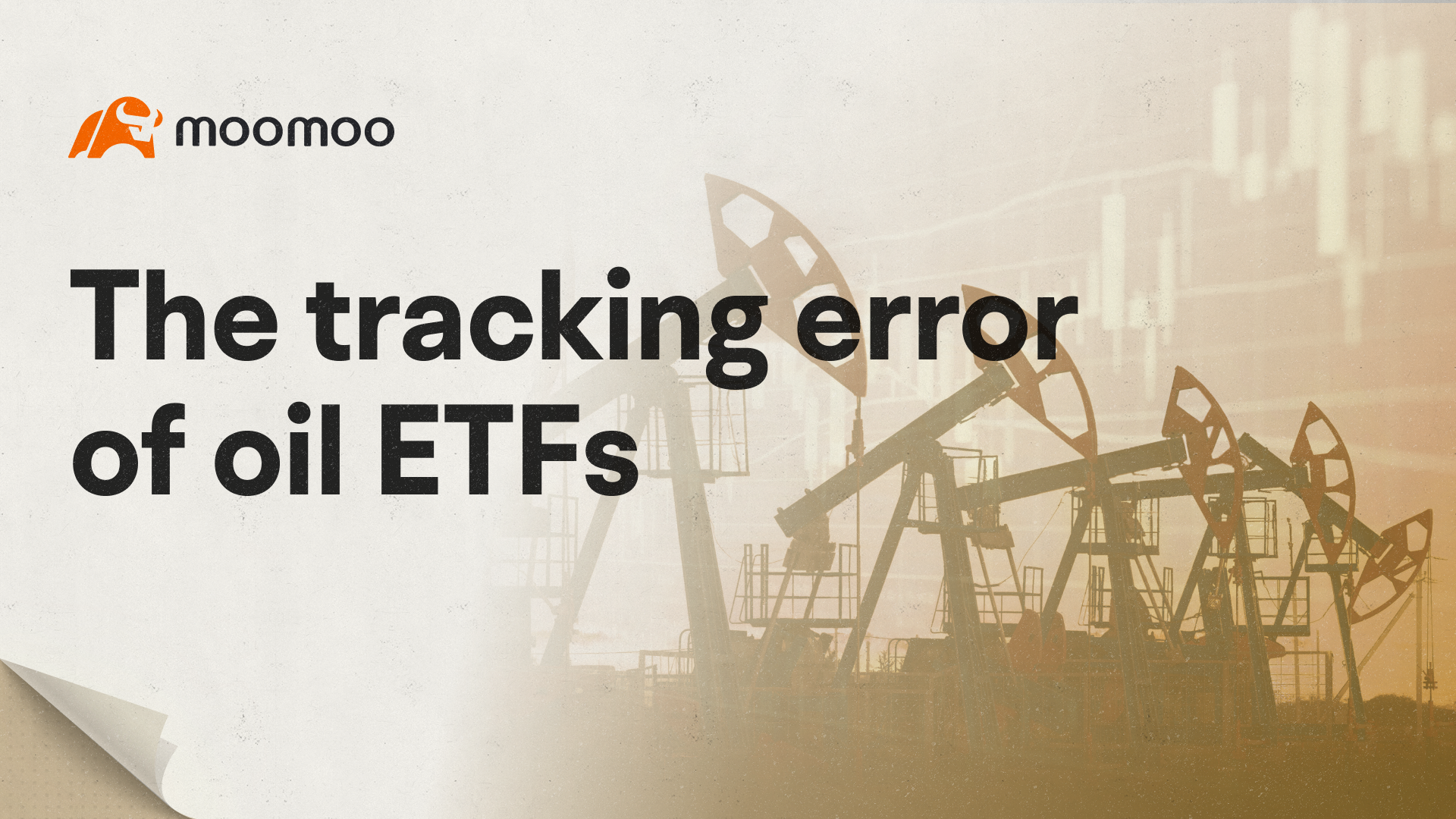 moomoo

The tracking error of oil ETFs